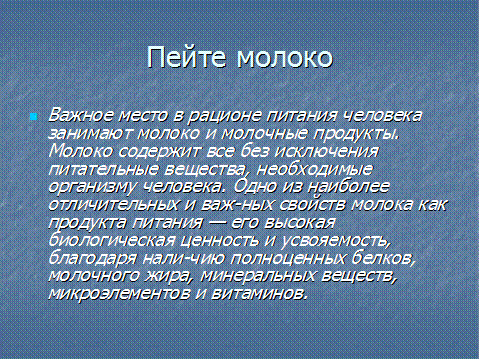 Пейте молоко

Важное место в рационе питания человека занимают молоко и молочные продукты. Молоко содержит все без исключения питательные вещества, необходимые организму человека. Одно из наиболее отличительных и важ-ных свойств молока как продукта питания — его высокая биологическая ценность и усвояемость, благодаря нали-чию полноценных белков, молочного жира, минеральных веществ, микроэлементов и витаминов.